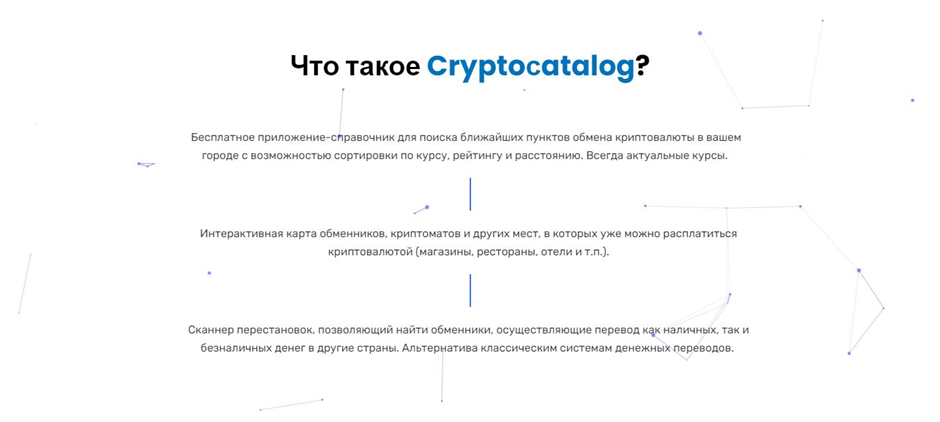 Что такое Cryptocatalog?

Бесплатное приложение-справочник для поиска ближайших пунктов обмена криптовалюты в вашем городе с возможностью сортировки по курсу, рейтингу и расстоянию. Всегда актуальные курсы.

Интерактивная карта обменников, криптоматов и других мест, в которых уже можно расплатиться криптовалютой (магазины, рестораны, отели и т.п.).

Сканнер перестановок, позволяющий найти обменники, осуществляющие перевод как наличных, так и безналичных денег в другие страны. Альтернатива классическим системам денежных переводов.